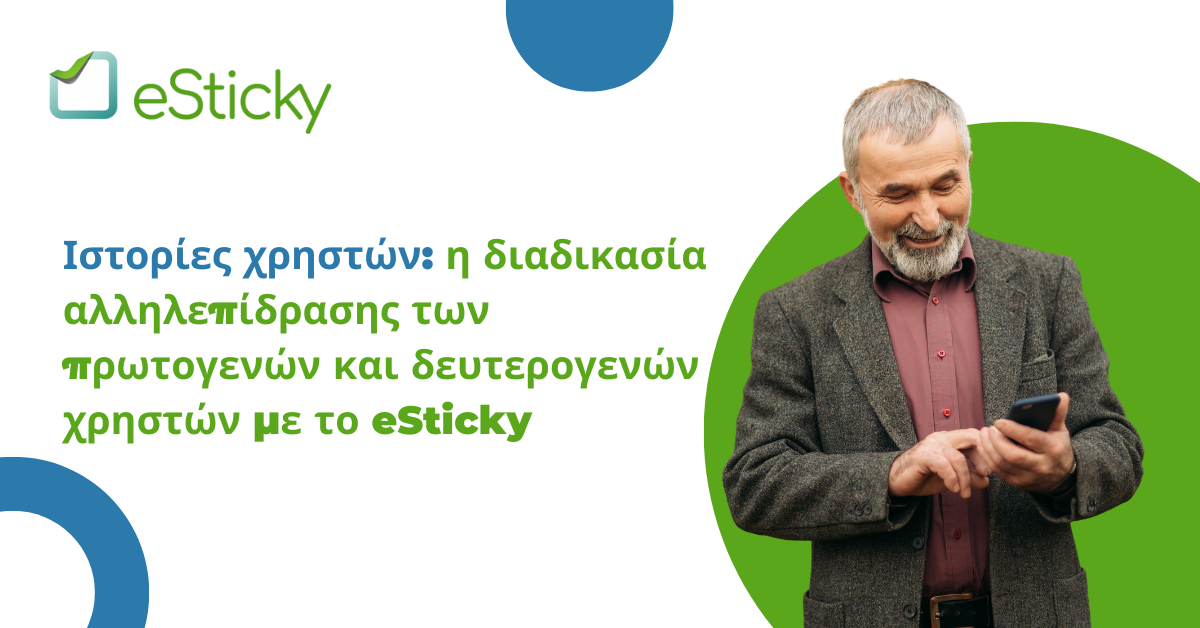 eSticky

Ιστορίες χρηστών: η διαδικασία αλληλεπίδρασης των πρωτογενών και δευτερογενών χρηστών με το eSticky